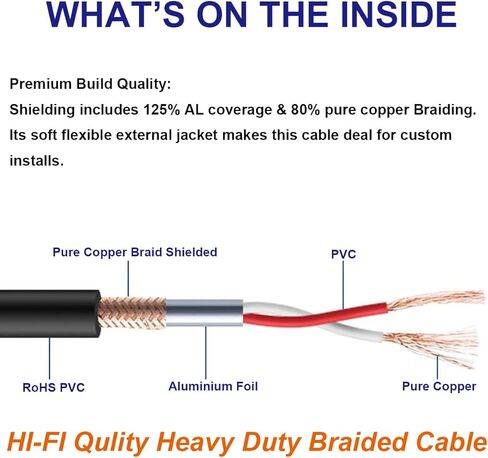 WHAT'S ON THE INSIDE

Premium Build Quality:
Shielding includes 125% AL coverage & 80% pure copper Braiding. Its soft flexible external jacket makes this cable deal for custom installs.

Pure Copper Braid Shielded

PVC

RoHS PVC

Aluminium Foil

Pure Copper

HI-FI Qulity Heavy Duty Braided Cable